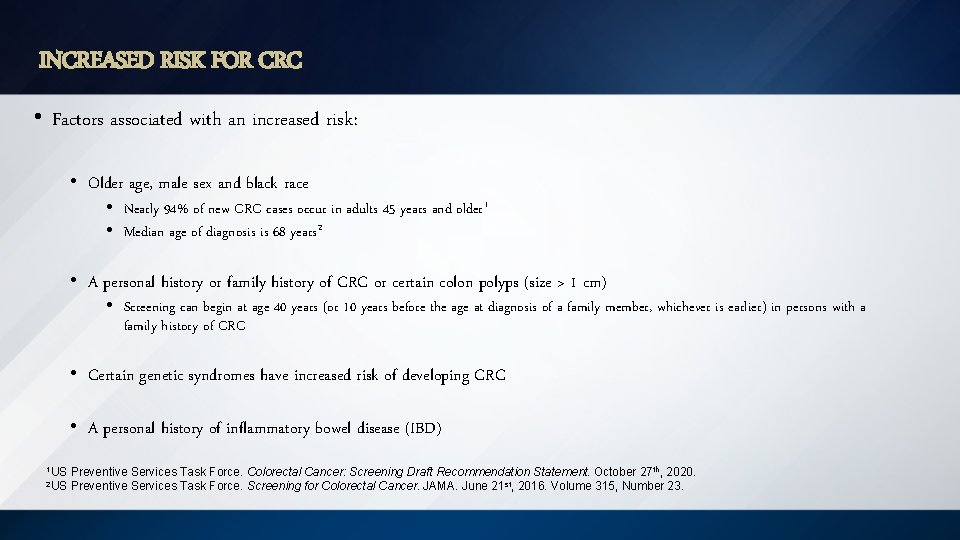 INCREASED RISK FOR CRC

• Factors associated with an increased risk:

• Older age, male sex and black race

• Nearly 94% of new CRC cases occur in adults 45 years and older$^1$

• Median age of diagnosis is 68 years$^2$

• A personal history or family history of CRC or certain colon polyps (size > 1 cm)

• Screening can begin at age 40 years (or 10 years before the age at diagnosis of a family member, whichever is earlier) in persons with a family history of CRC

• Certain genetic syndromes have increased risk of developing CRC

• A personal history of inflammatory bowel disease (IBD)

$^1$US Preventive Services Task Force. Colorectal Cancer: Screening Draft Recommendation Statement. October 27$^{th}$, 2020.
$^2$US Preventive Services Task Force. Screening for Colorectal Cancer. JAMA. June 21$^{st}$, 2016. Volume 315, Number 23.